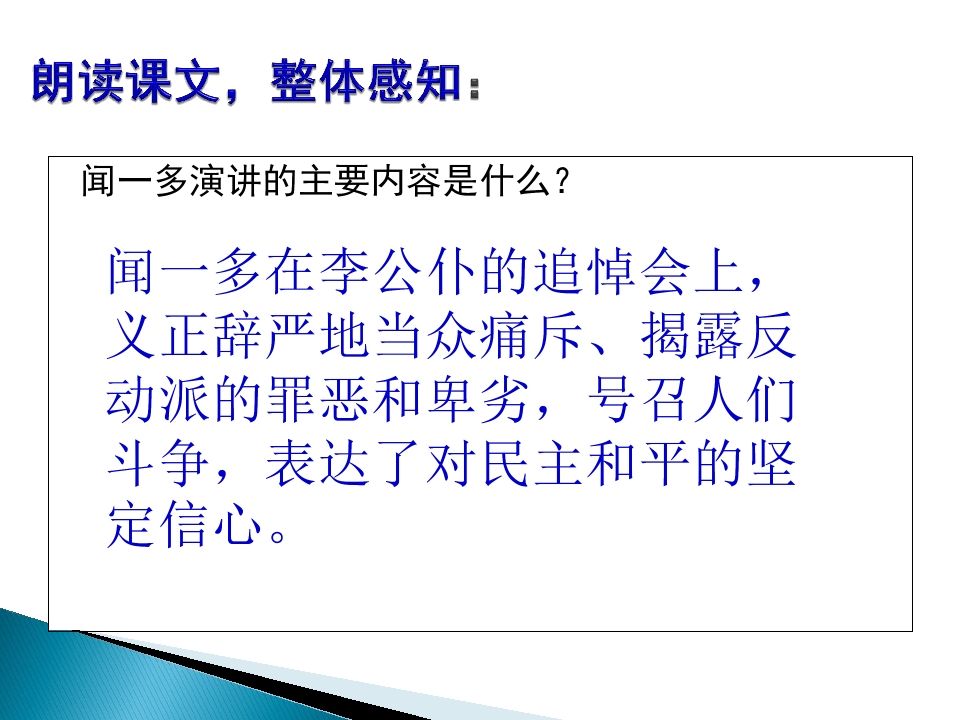 朗读课文，整体感知：

闻一多演讲的主要内容是什么？

闻一多在李公仆的追悼会上，义正辞严地当众痛斥、揭露反动派的罪恶和卑劣，号召人们斗争，表达了对民主和平的坚定信心。